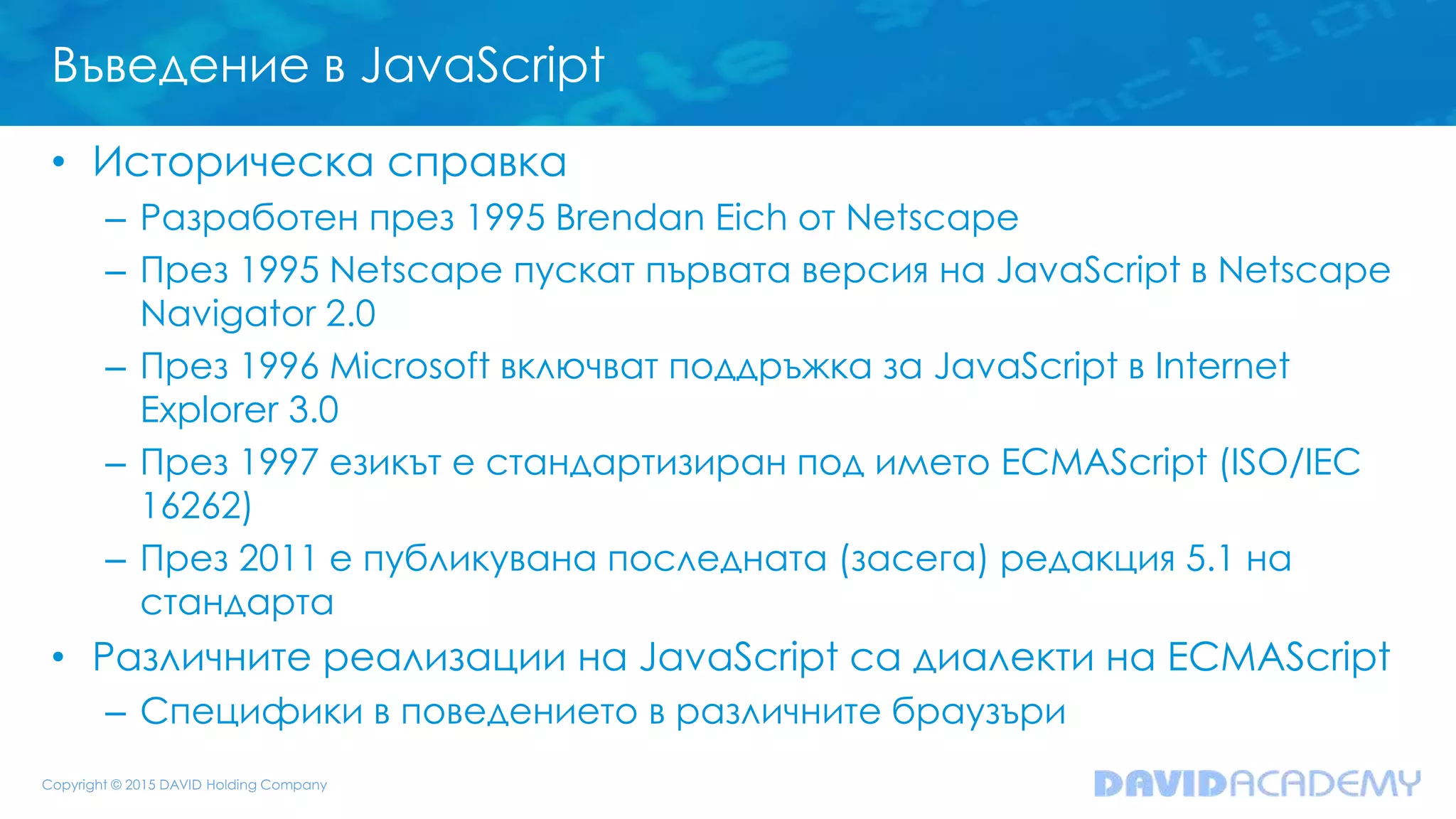 Въведение в JavaScript

• Историческа справка
– Разработен през 1995 Brendan Eich от Netscape
– През 1995 Netscape пускат първата версия на JavaScript в Netscape Navigator 2.0
– През 1996 Microsoft включват поддръжка за JavaScript в Internet Explorer 3.0
– През 1997 езикът е стандартизиран под името ECMAScript (ISO/IEC 16262)
– През 2011 е публикувана последната (засега) редакция 5.1 на стандарта
• Различните реализации на JavaScript са диалекти на ECMAScript
– Специфики в поведението в различните браузъри

Copyright © 2015 DAVID Holding Company

DAVIDACADEMY